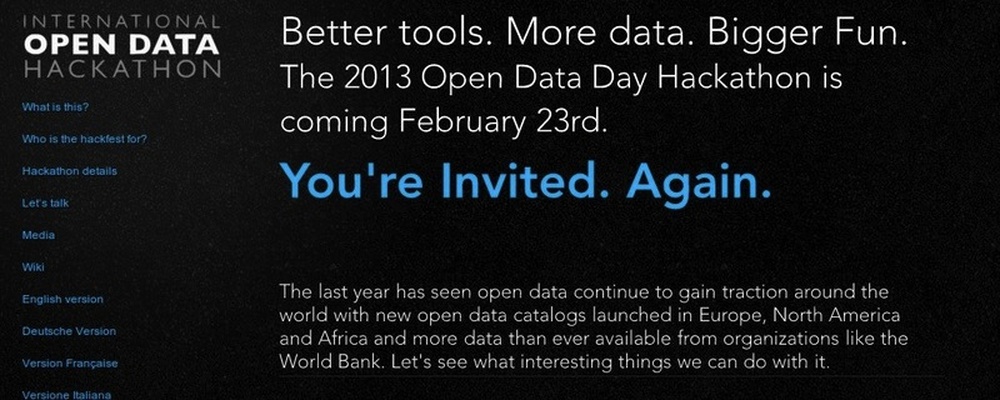 INTERNATIONAL
OPEN DATA
HACKATHON

What is this?

Who is the hackfest for?

Hackathon details

Let's talk

Media

Wiki

English version

Deutsche Version

Version Française

Versione Italiana

Better tools. More data. Bigger Fun.
The 2013 Open Data Day Hackathon is coming February 23rd.

You're Invited. Again.

The last year has seen open data continue to gain traction around the world with new open data catalogs launched in Europe, North America and Africa and more data than ever available from organizations like the World Bank. Let's see what interesting things we can do with it.